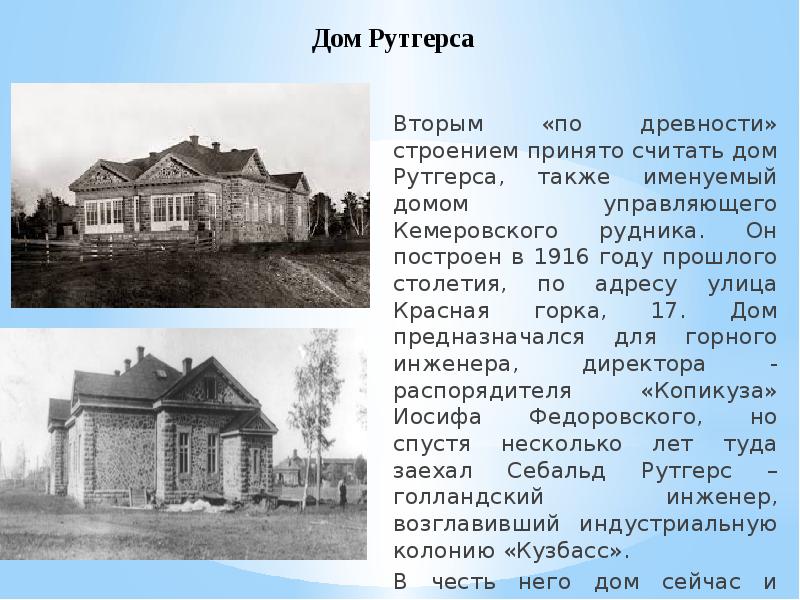 Дом Рутгерса

Вторым «по древности» строением принято считать дом Рутгерса, также именуемый домом управляющего Кемеровского рудника. Он построен в 1916 году прошлого столетия, по адресу улица Красная горка, 17. Дом предназначался для горного инженера, директора - распорядителя «Копикуза» Иосифа Федоровского, но спустя несколько лет туда заехал Себальд Рутгерс – голландский инженер, возглавивший индустриальную колонию «Кузбасс».

В честь него дом сейчас и